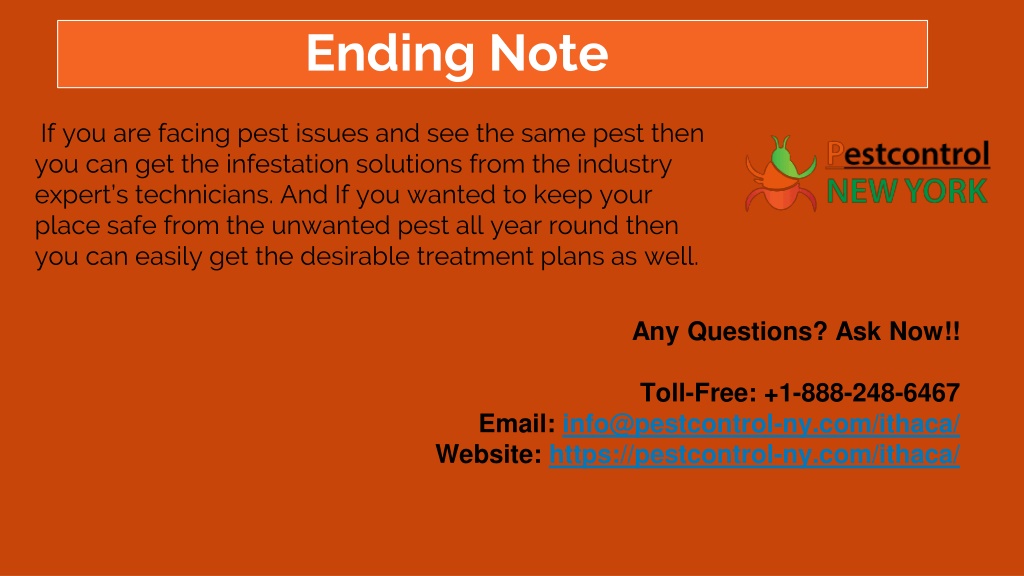 Ending Note

If you are facing pest issues and see the same pest then you can get the infestation solutions from the industry expert's technicians. And If you wanted to keep your place safe from the unwanted pest all year round then you can easily get the desirable treatment plans as well.

Pestcontrol NEW YORK

Any Questions? Ask Now!!

Toll-Free: +1-888-248-6467
Email: info@pestcontrol-ny.com/ithaca/
Website: https://pestcontrol-ny.com/ithaca/